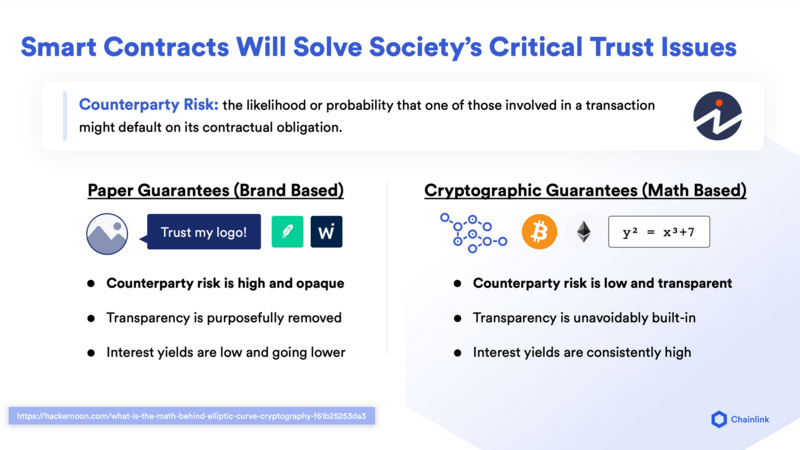 Smart Contracts Will Solve Society's Critical Trust Issues

Counterparty Risk: the likelihood or probability that one of those involved in a transaction might default on its contractual obligation.

Paper Guarantees (Brand Based)

Trust my logo!

W

- Counterparty risk is high and opaque
- Transparency is purposefully removed
- Interest yields are low and going lower

Cryptographic Guarantees (Math Based)

$y^2 = x^3+7$

- Counterparty risk is low and transparent
- Transparency is unavoidably built-in
- Interest yields are consistently high

https://hackernoon.com/what-is-the-math-behind-elliptic-curve-cryptography-f61b25253da3

Chainlink